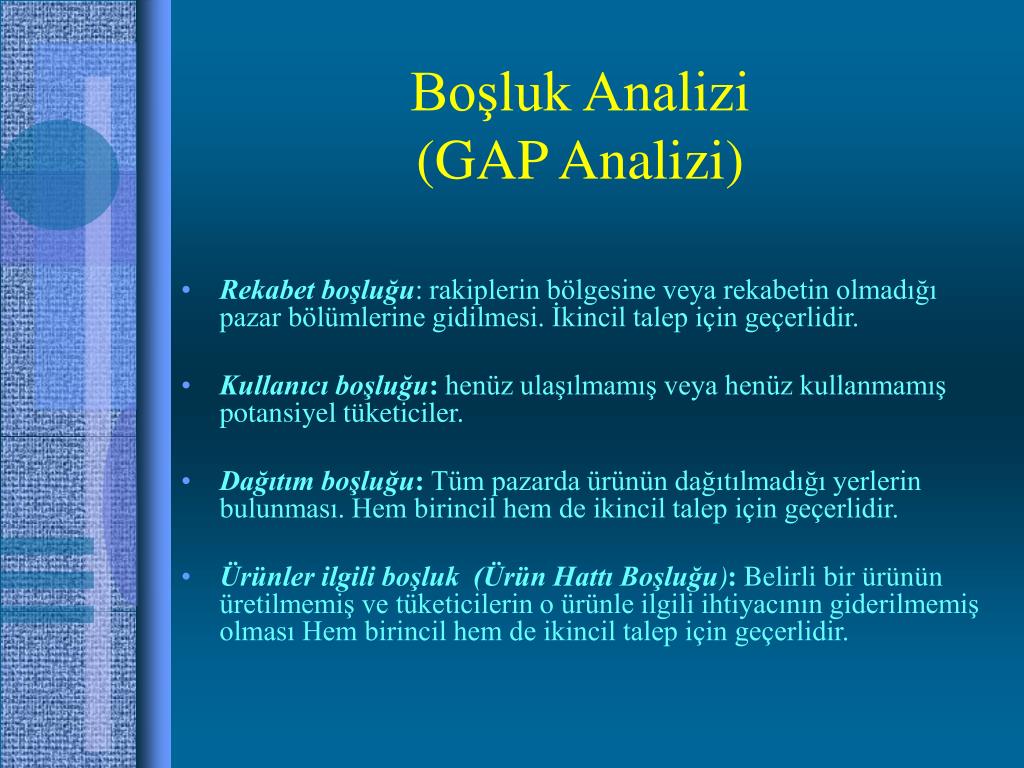 Boşluk Analizi
(GAP Analizi)

• Rekabet boşluğu: rakiplerin bölgesine veya rekabetin olmadığı pazar bölümlerine gidilmesi. İkincil talep için geçerlidir.

• Kullanıcı boşluğu: henüz ulaşılmamış veya henüz kullanmamış potansiyel tüketiciler.

• Dağıtım boşluğu: Tüm pazarda ürünün dağıtılmadığı yerlerin bulunması. Hem birincil hem de ikincil talep için geçerlidir.

• Ürünler ilgili boşluk (Ürün Hattı Boşluğu): Belirli bir ürünün üretilmemiş ve tüketicilerin o ürünle ilgili ihtiyacının giderilmemiş olması Hem birincil hem de ikincil talep için geçerlidir.